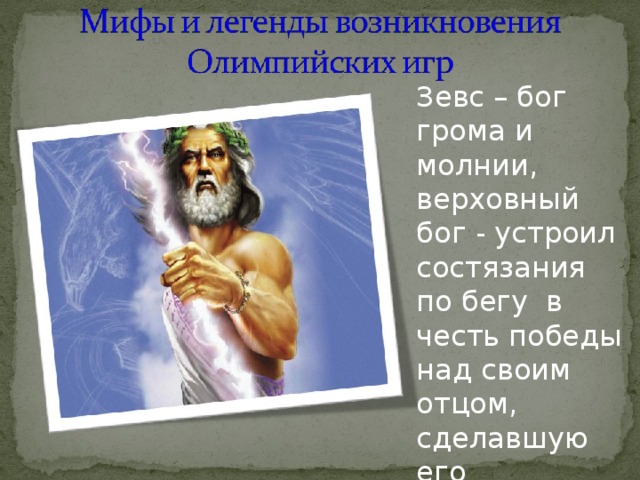 Мифы и легенды возникновения Олимпийских игр

Зевс – бог грома и молнии, верховный бог - устроил состязания по бегу в честь победы над своим отцом, сделавшую его